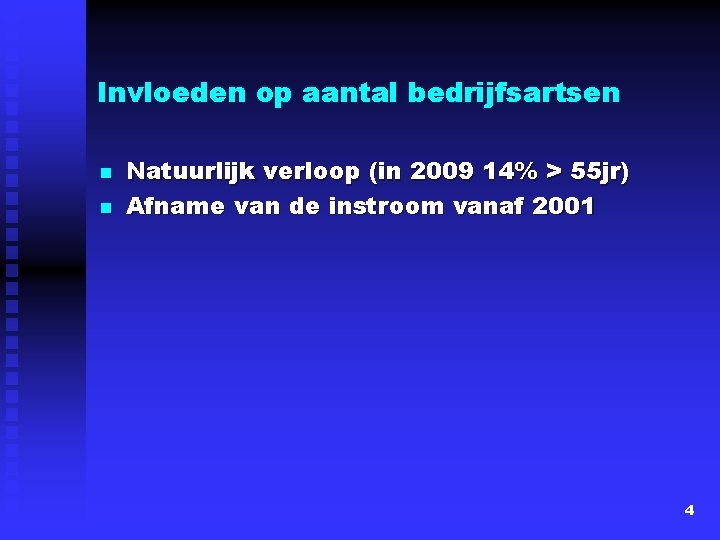 Invloeden op aantal bedrijfsartsen

- Natuurlijk verloop (in 2009 14% > 55jr)
- Afname van de instroom vanaf 2001

4